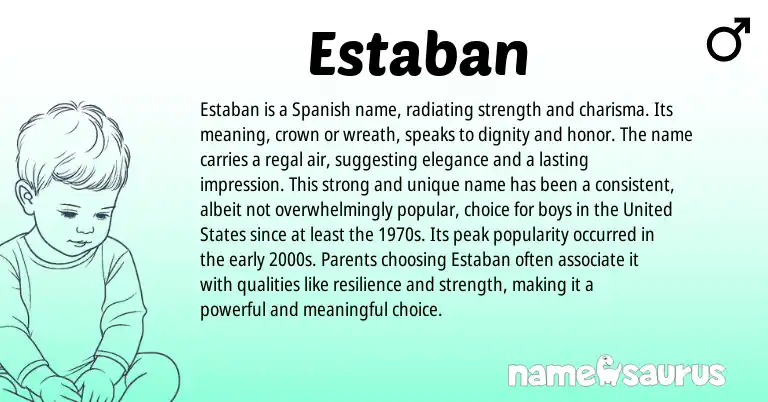 Estaban

♂

Estaban is a Spanish name, radiating strength and charisma. Its meaning, crown or wreath, speaks to dignity and honor. The name carries a regal air, suggesting elegance and a lasting impression. This strong and unique name has been a consistent, albeit not overwhelmingly popular, choice for boys in the United States since at least the 1970s. Its peak popularity occurred in the early 2000s. Parents choosing Estaban often associate it with qualities like resilience and strength, making it a powerful and meaningful choice.

namesaurus